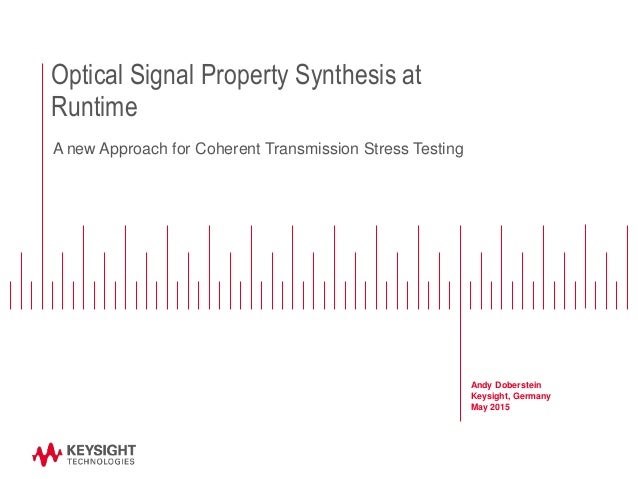 Optical Signal Property Synthesis at Runtime

A new Approach for Coherent Transmission Stress Testing

Andy Doberstein
Keysight, Germany
May 2015

KEYSIGHT
TECHNOLOGIES